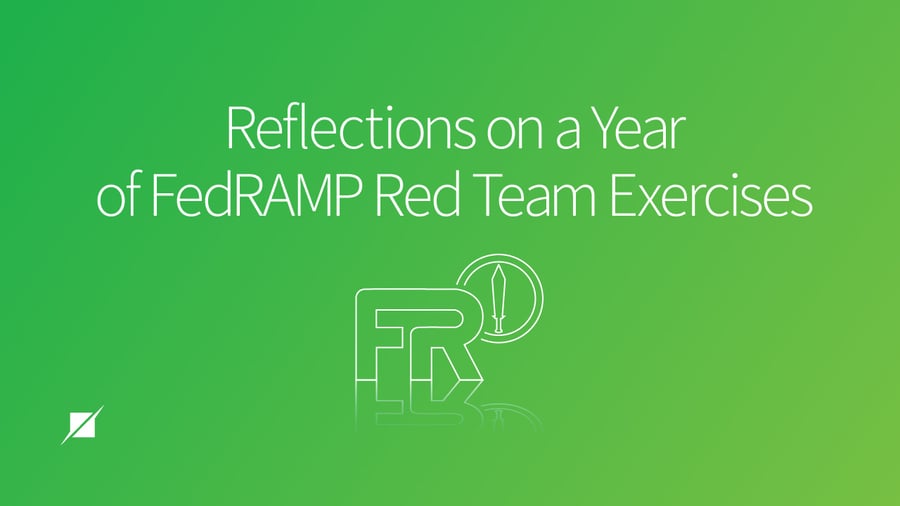 Reflections on a Year of FedRAMP Red Team Exercises

FR